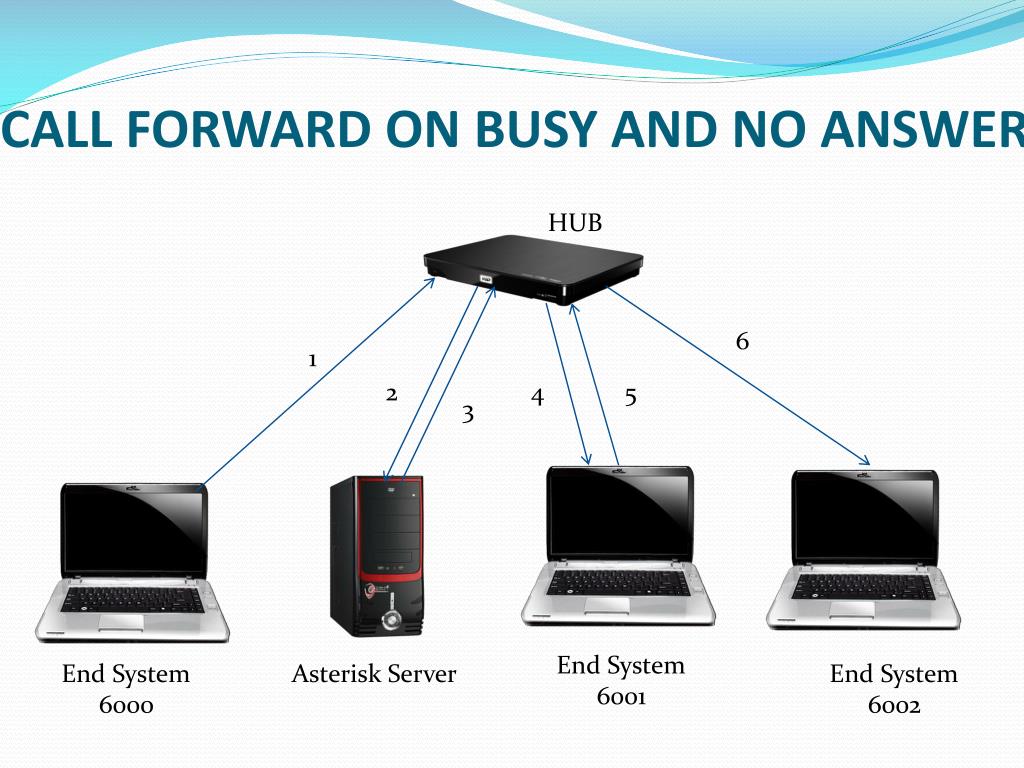 CALL FORWARD ON BUSY AND NO ANSWER

HUB

1

2

3

4

5

6

End System 6000

Asterisk Server

End System 6001

End System 6002